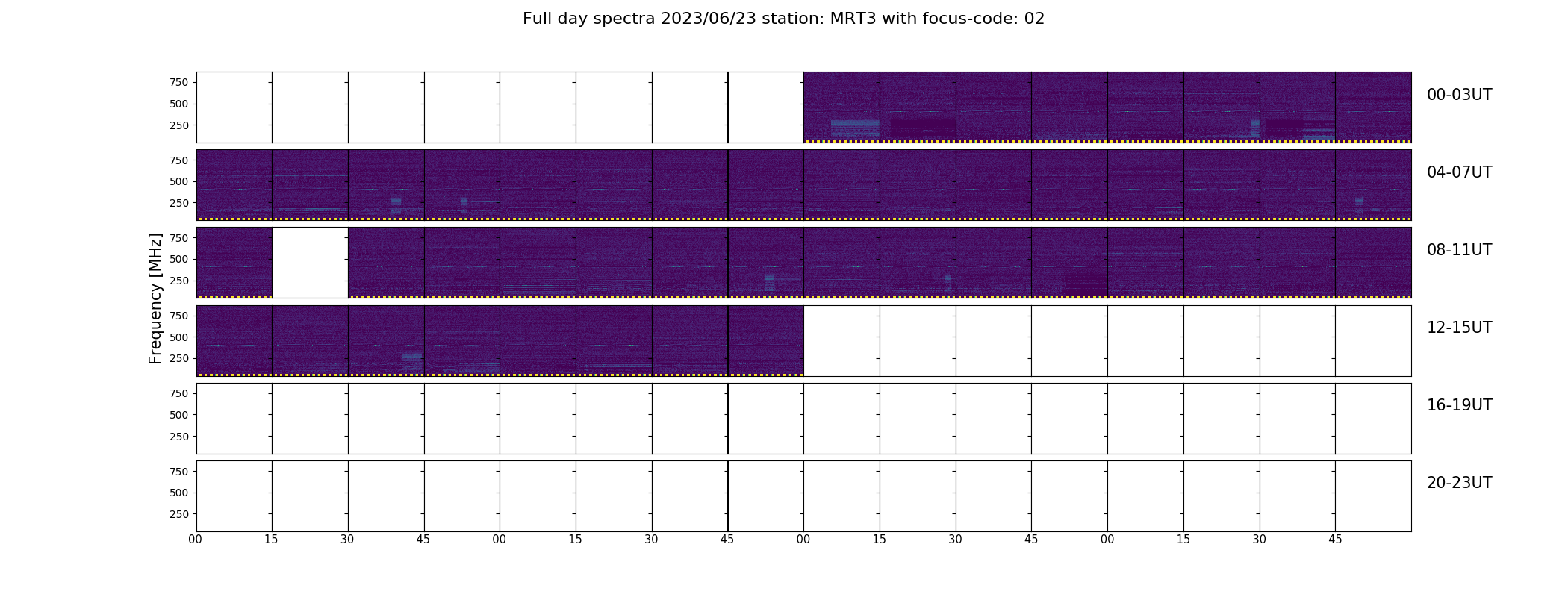 Full day spectra 2023/06/23 station: MRT3 with focus-code: 02

Frequency [MHz]

750
500
250
00-03UT

750
500
250
04-07UT

750
500
250
08-11UT

750
500
250
12-15UT

750
500
250
16-19UT

750
500
250
20-23UT

00 15 30 45 00 15 30 45 00 15 30 45 00 15 30 45